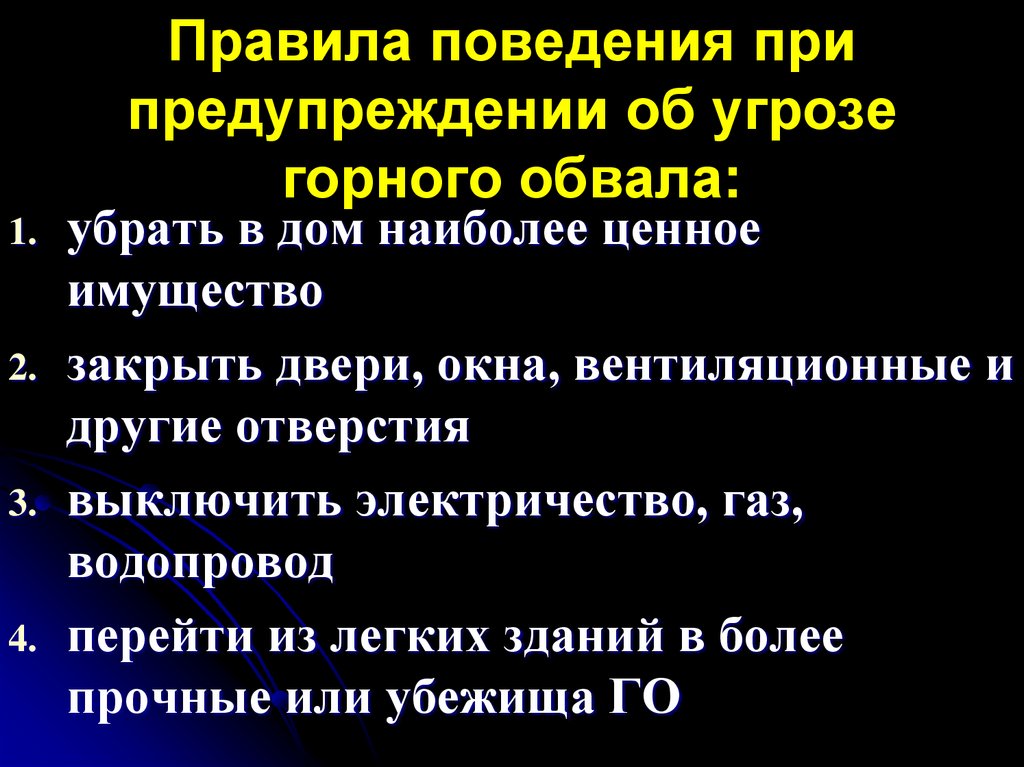 Правила поведения при предупреждении об угрозе горного обвала:

1. убрать в дом наиболее ценное имущество
2. закрыть двери, окна, вентиляционные и другие отверстия
3. выключить электричество, газ, водопровод
4. перейти из легких зданий в более прочные или убежища ГО